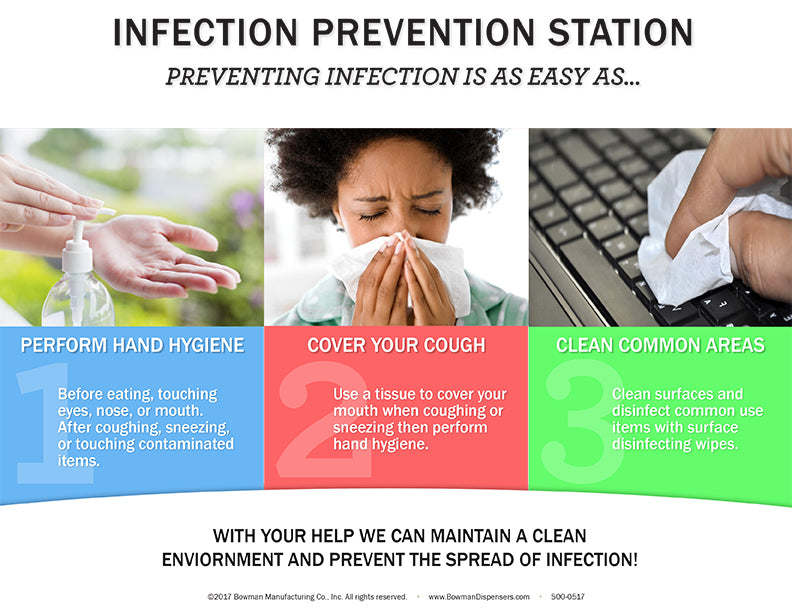 INFECTION PREVENTION STATION

PREVENTING INFECTION IS AS EASY AS...

PERFORM HAND HYGIENE

1

Before eating, touching eyes, nose, or mouth. After coughing, sneezing, or touching contaminated items.

COVER YOUR COUGH

2

Use a tissue to cover your mouth when coughing or sneezing then perform hand hygiene.

CLEAN COMMON AREAS

3

Clean surfaces and disinfect common use items with surface disinfecting wipes.

WITH YOUR HELP WE CAN MAINTAIN A CLEAN ENVIORNMENT AND PREVENT THE SPREAD OF INFECTION!

©2017 Bowman Manufacturing Co., Inc. All rights reserved. • www.BowmanDispensers.com • 500-0517